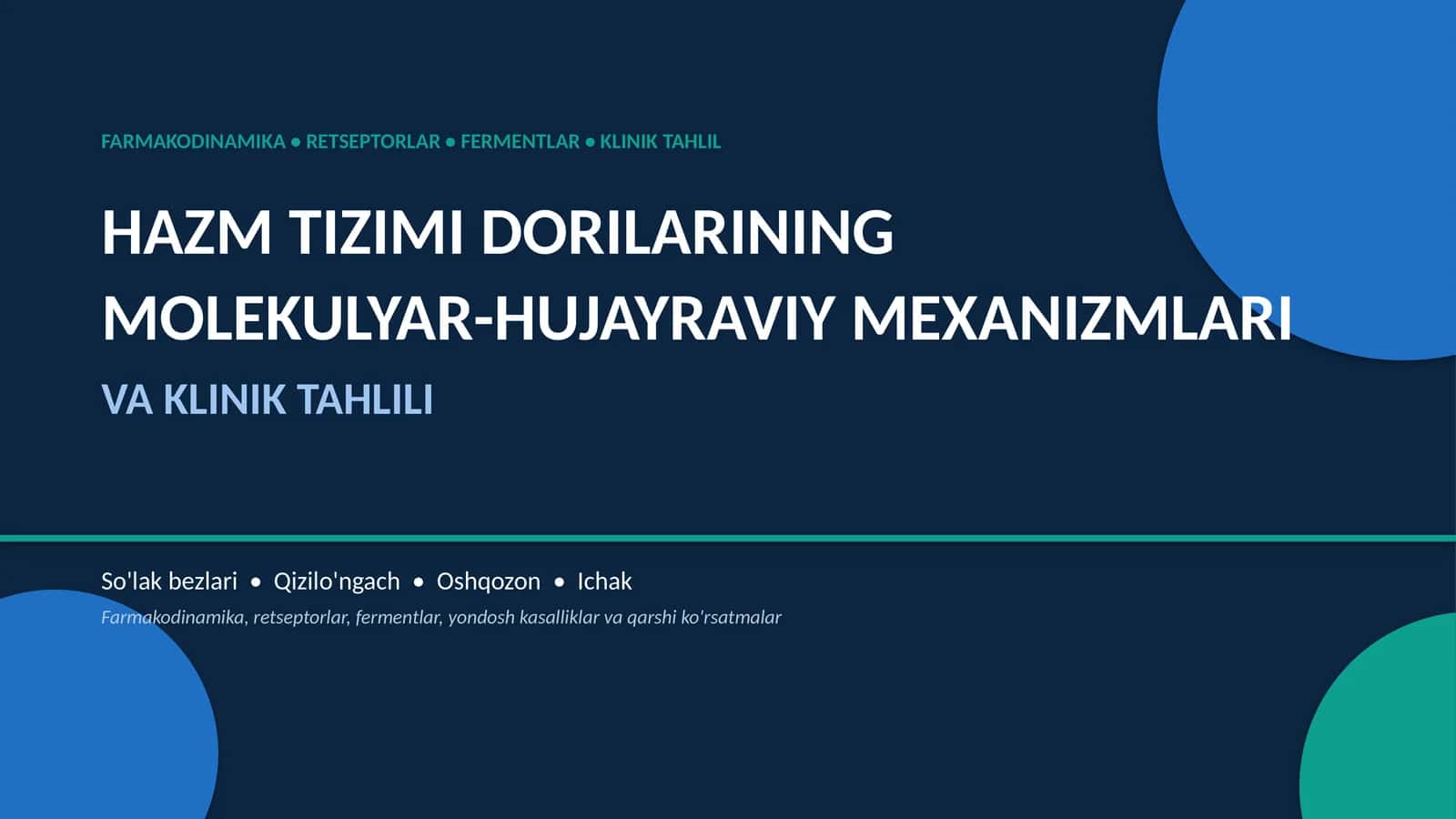 FARMAKODINAMIKA • RETSEPTORLAR • FERMENTLAR • KLINIK TAHLIL

HAZM TIZIMI DORILARINING MOLEKULYAR-HUJAYRAVIY MEXANIZMLARI

VA KLINIK TAHLILI

So'lak bezlari • Qizilo'ngach • Oshqozon • Ichak

Farmakodinamika, retseptorlar, fermentlar, yondosh kasalliklar va qarshi ko'rsatmalar